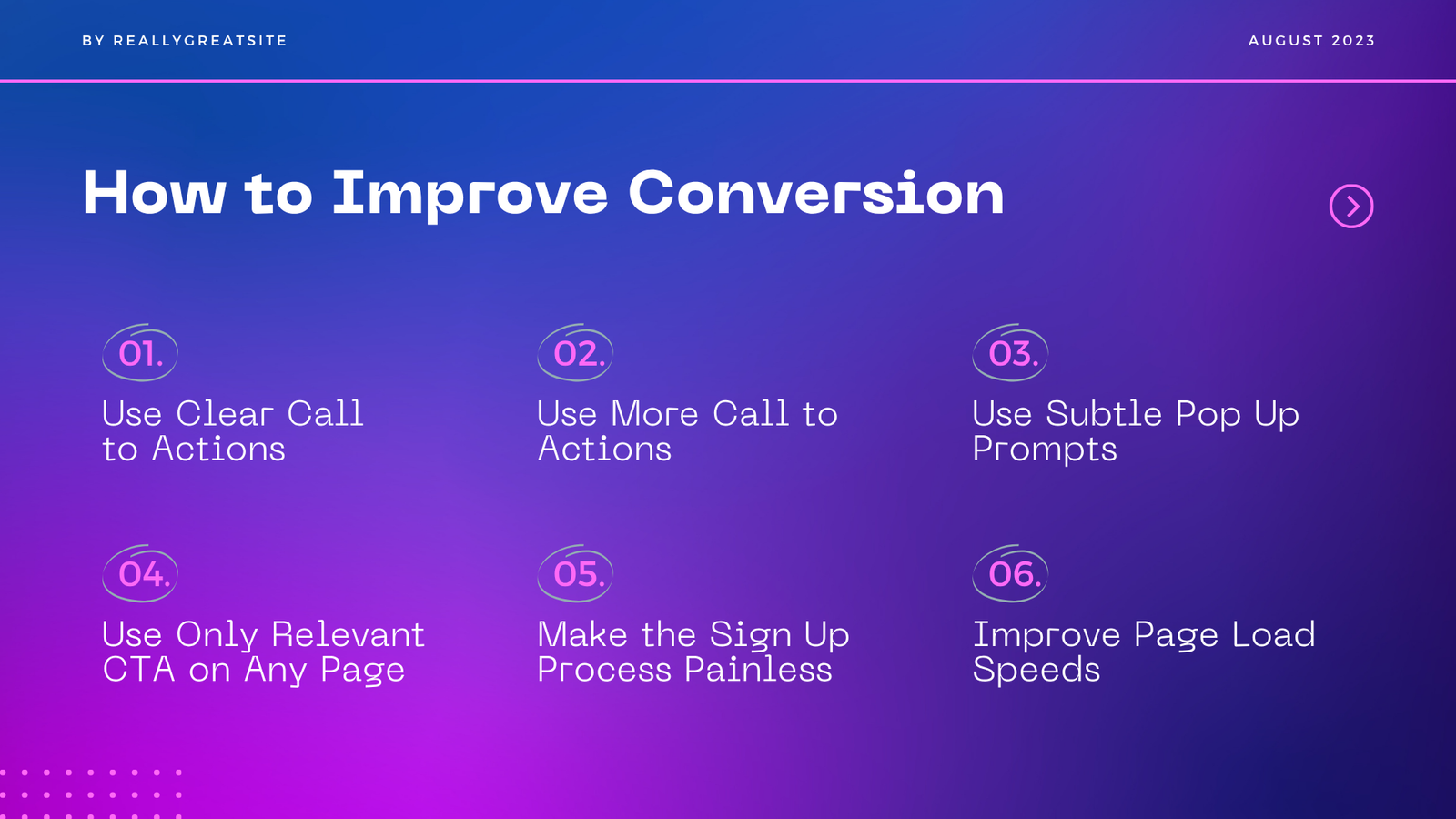 BY REALLYGREATSITE

AUGUST 2023

How to Improve Conversion

01.

Use Clear Call to Actions

02.

Use More Call to Actions

03.

Use Subtle Pop Up Prompts

04.

Use Only Relevant CTA on Any Page

05.

Make the Sign Up Process Painless

06.

Improve Page Load Speeds